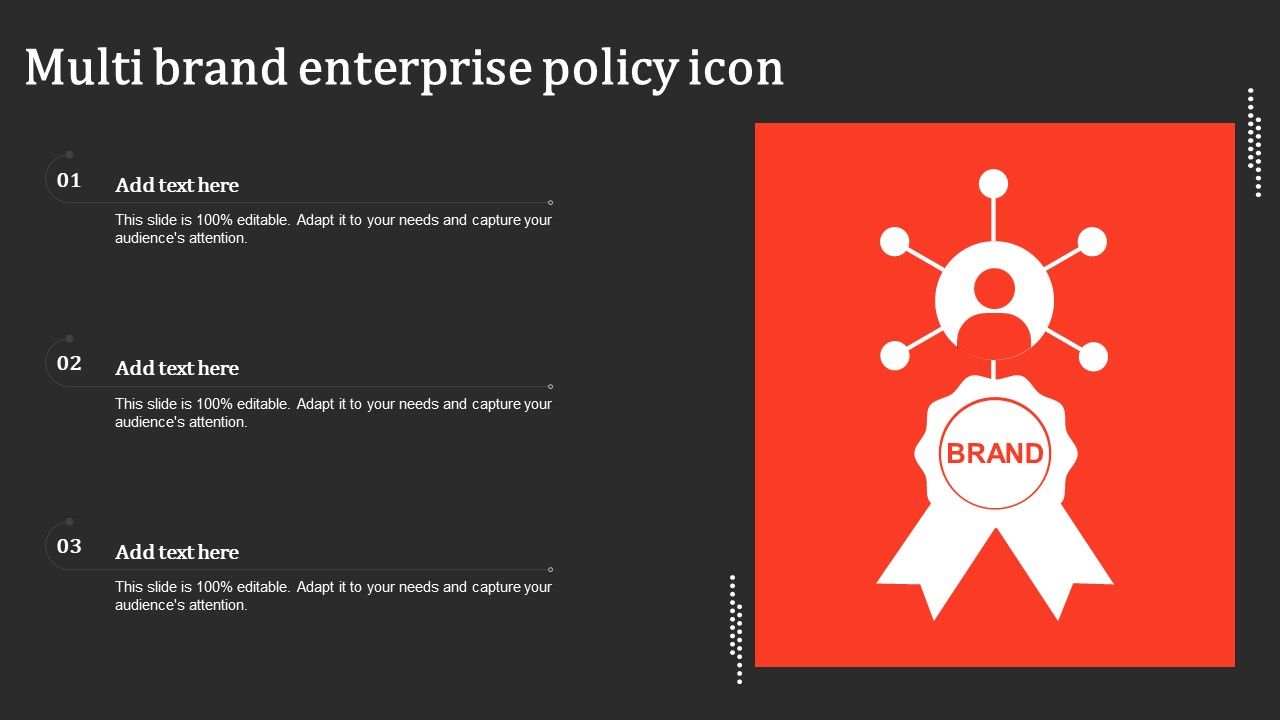 Multi brand enterprise policy icon

01

Add text here

This slide is 100% editable. Adapt it to your needs and capture your audience's attention.

02

Add text here

This slide is 100% editable. Adapt it to your needs and capture your audience's attention.

03

Add text here

This slide is 100% editable. Adapt it to your needs and capture your audience's attention.

BRAND